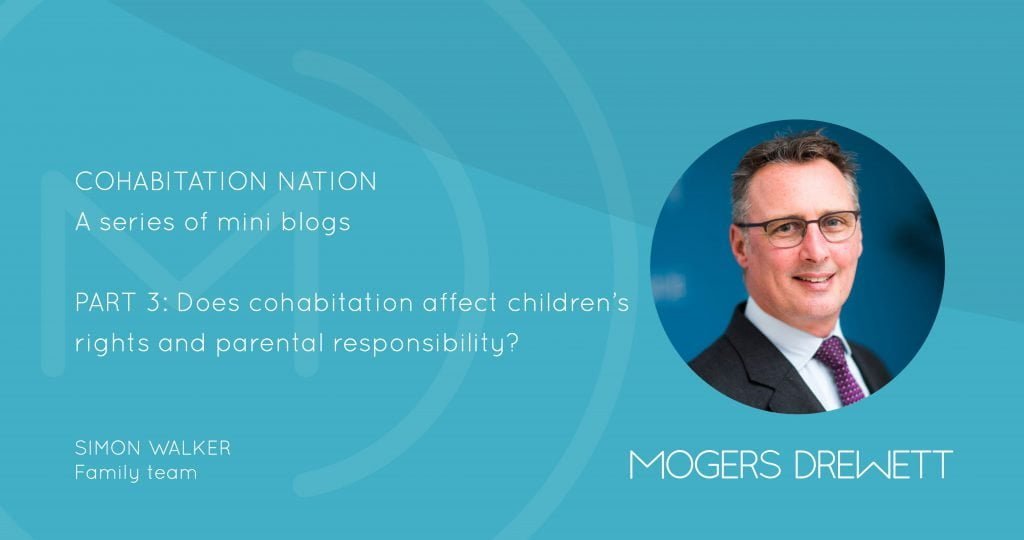 COHABITATION NATION
A series of mini blogs

PART 3: Does cohabitation affect children's rights and parental responsibility?

SIMON WALKER
Family team

MOGERS DREWETT